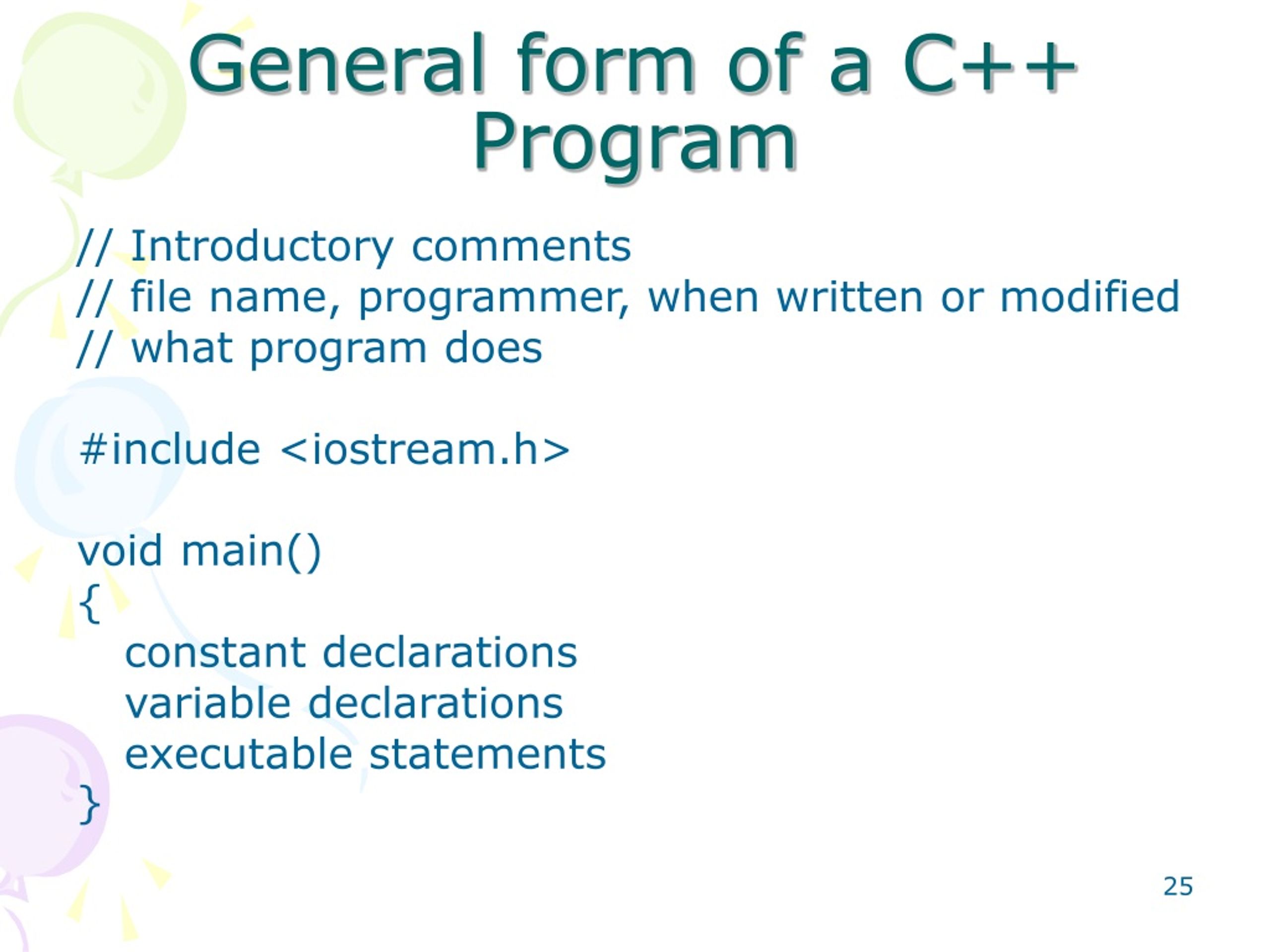 General form of a C++ Program

// Introductory comments
// file name, programmer, when written or modified
// what program does

#include <iostream.h>

void main()
{
constant declarations
variable declarations
executable statements
}

25